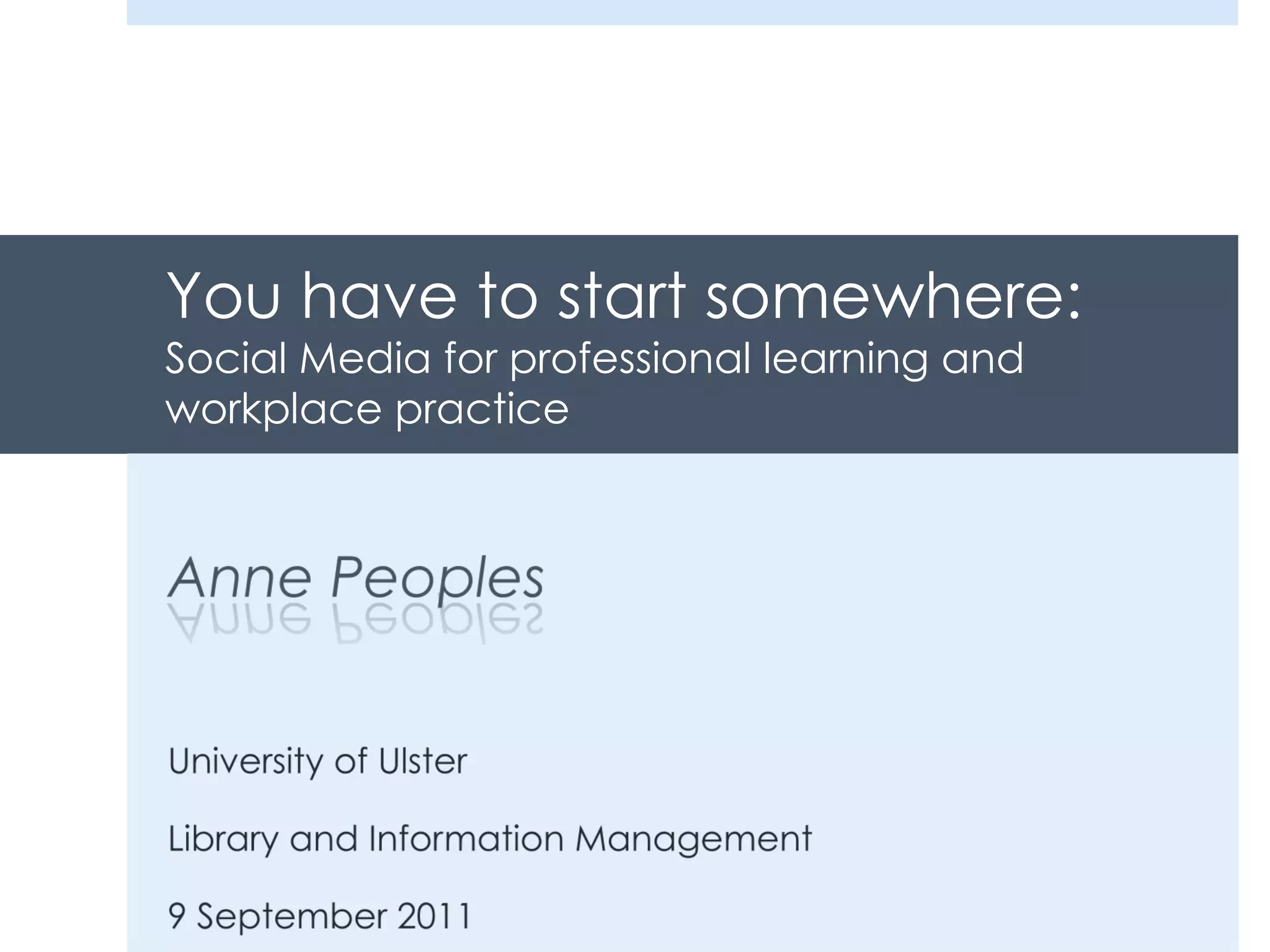 You have to start somewhere:
Social Media for professional learning and workplace practice

Anne Peoples

University of Ulster

Library and Information Management

9 September 2011